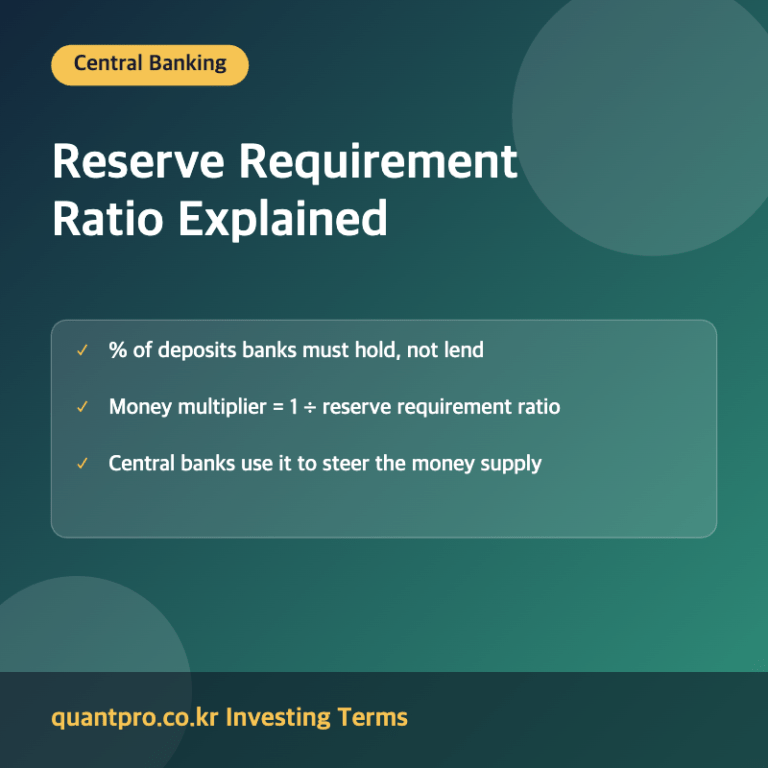 Central Banking

Reserve Requirement Ratio Explained

✓ % of deposits banks must hold, not lend

✓ Money multiplier = 1 ÷ reserve requirement ratio

✓ Central banks use it to steer the money supply

quantpro.co.kr Investing Terms